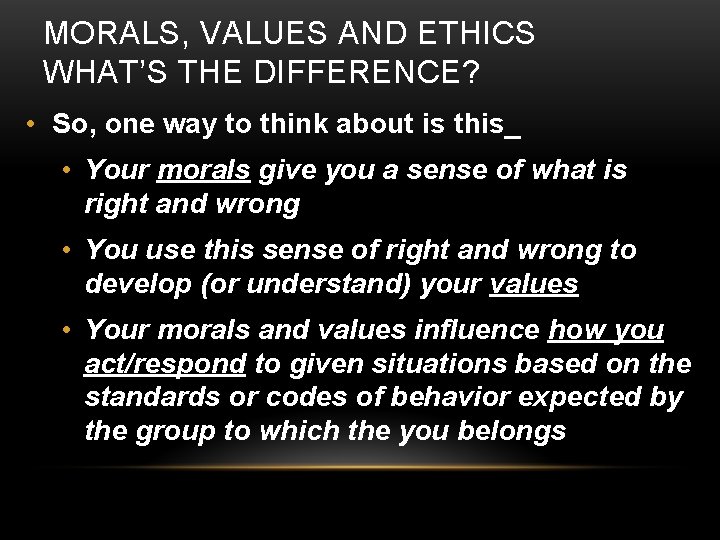 MORALS, VALUES AND ETHICS
WHAT'S THE DIFFERENCE?

• So, one way to think about is this_

• Your morals give you a sense of what is right and wrong

• You use this sense of right and wrong to develop (or understand) your values

• Your morals and values influence how you act/respond to given situations based on the standards or codes of behavior expected by the group to which the you belongs